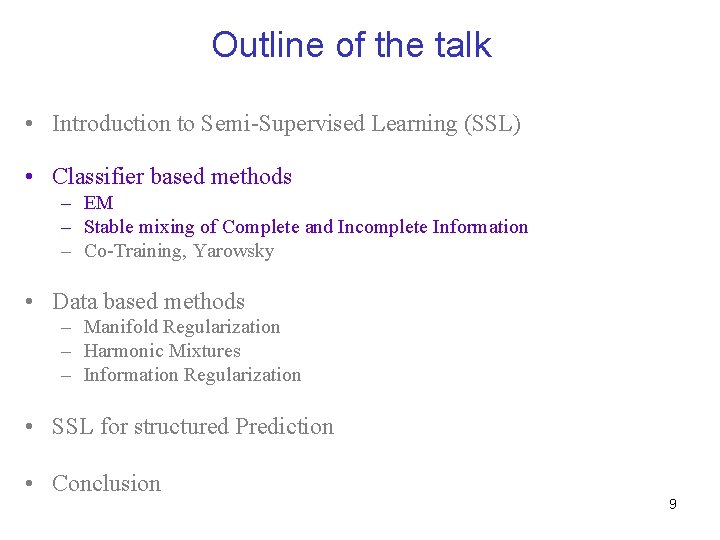 Outline of the talk

• Introduction to Semi-Supervised Learning (SSL)

• Classifier based methods
– EM
– Stable mixing of Complete and Incomplete Information
– Co-Training, Yarowsky

• Data based methods
– Manifold Regularization
– Harmonic Mixtures
– Information Regularization

• SSL for structured Prediction

• Conclusion

9